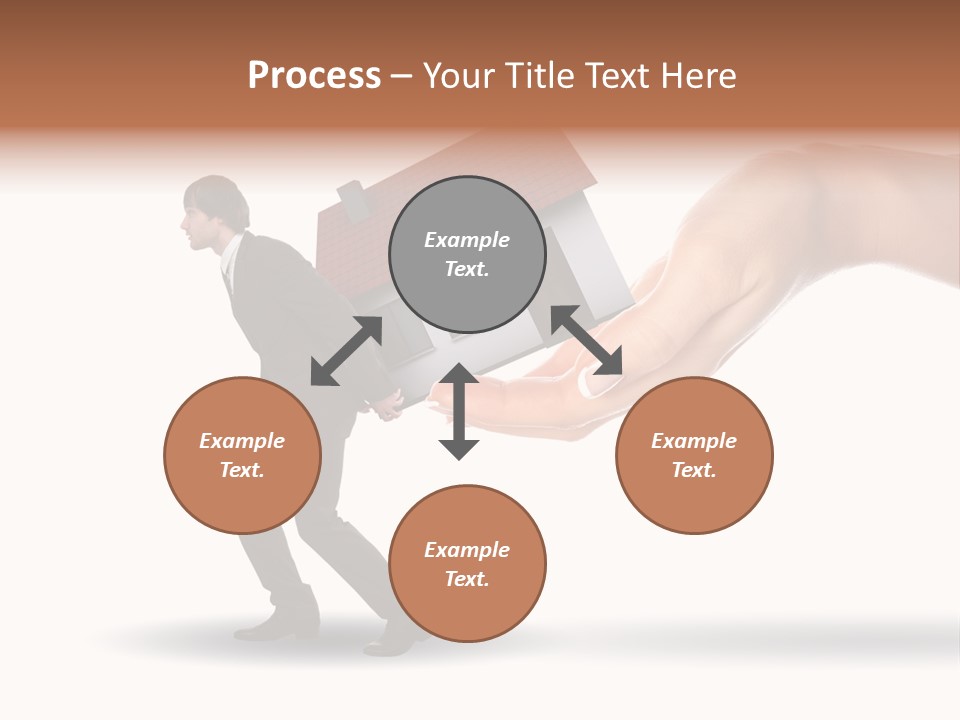 Process – Your Title Text Here

Example Text.

Example Text.

Example Text.

Example Text.